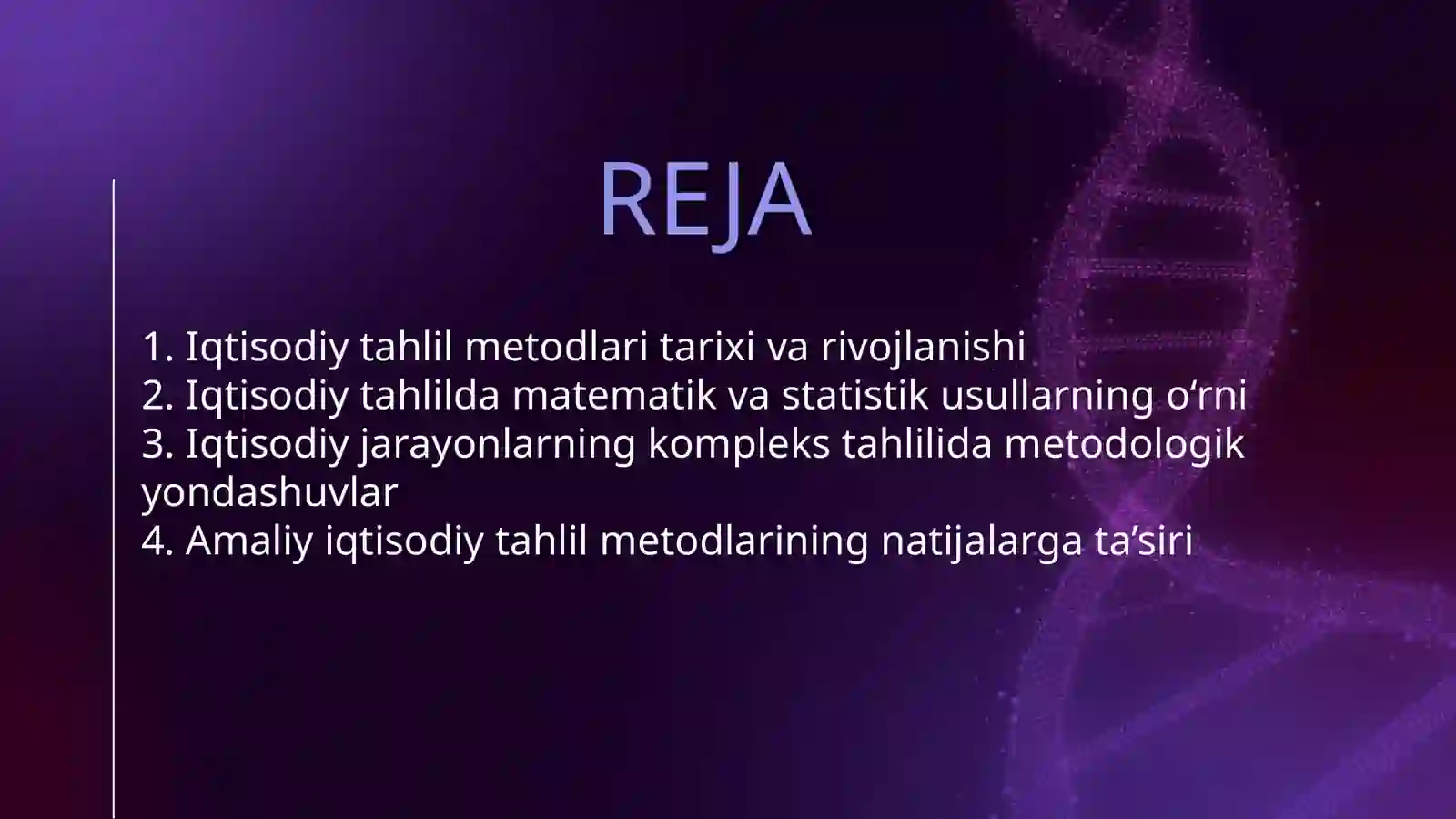 REJA

1. Iqtisodiy tahlil metodlari tarixi va rivojlanishi
2. Iqtisodiy tahlilda matematik va statistik usullarning o‘rni
3. Iqtisodiy jarayonlarning kompleks tahlilida metodologik yondashuvlar
4. Amaliy iqtisodiy tahlil metodlarining natijalarga ta’siri